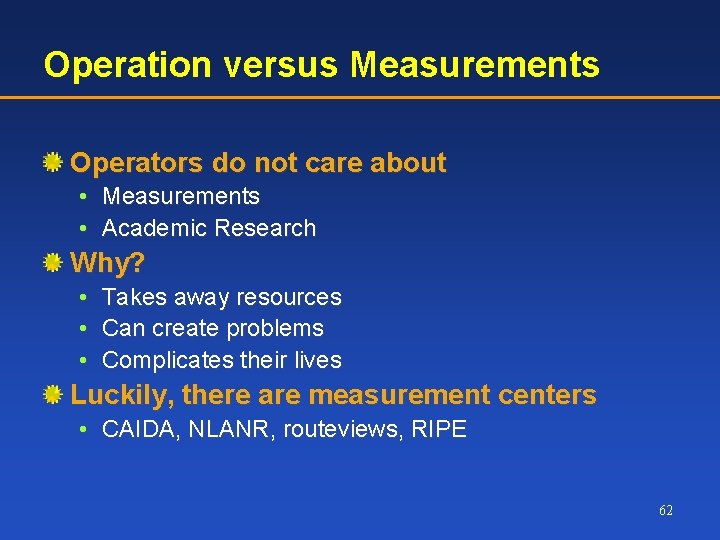 Operation versus Measurements

Operators do not care about
• Measurements
• Academic Research

Why?
• Takes away resources
• Can create problems
• Complicates their lives

Luckily, there are measurement centers
• CAIDA, NLANR, routeviews, RIPE

62